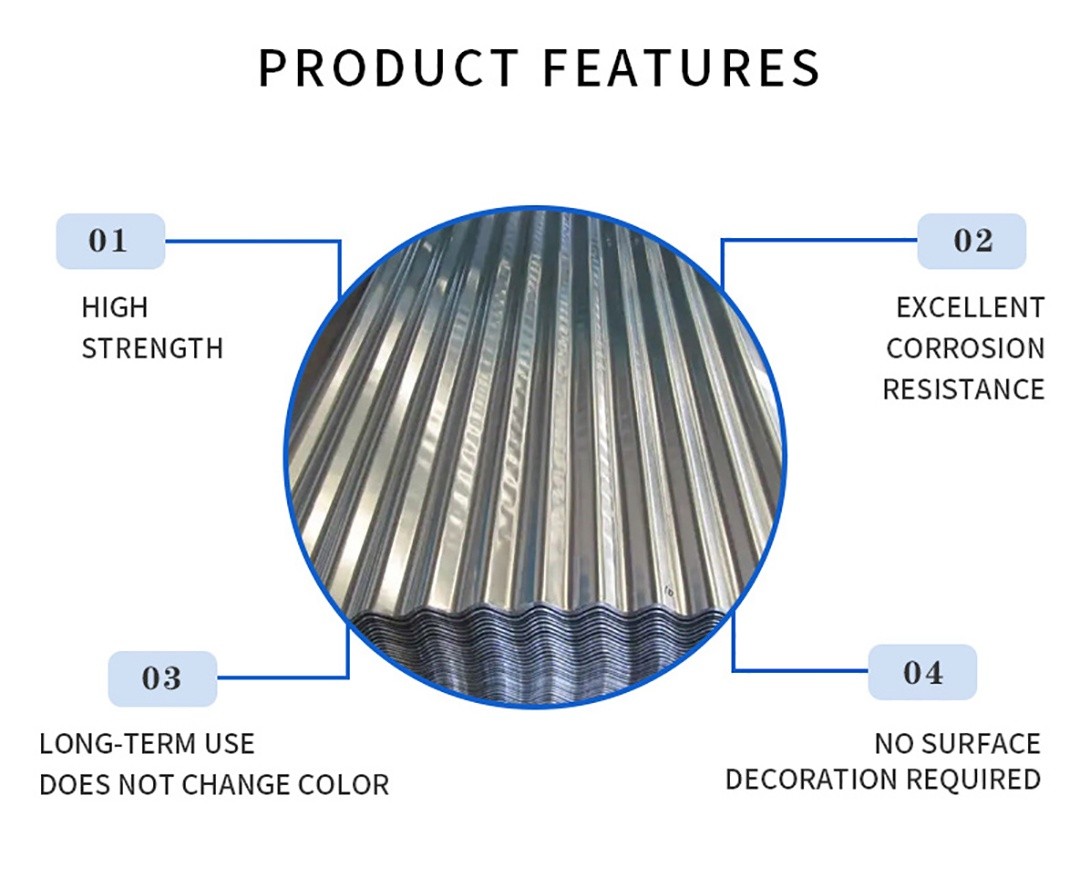 PRODUCT FEATURES

01

HIGH STRENGTH

02

EXCELLENT CORROSION RESISTANCE

03

LONG-TERM USE DOES NOT CHANGE COLOR

04

NO SURFACE DECORATION REQUIRED